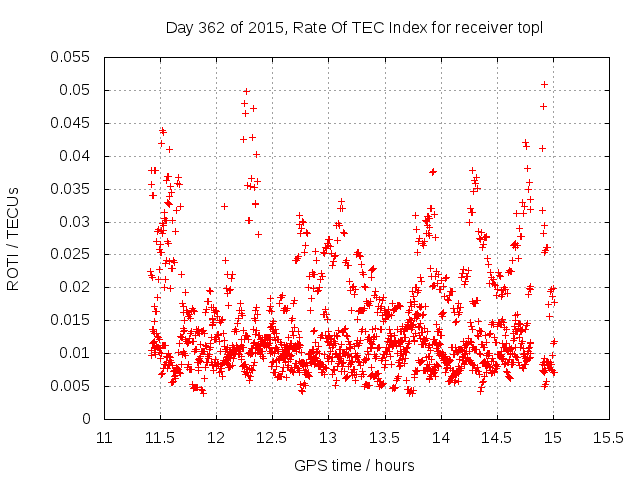 Day 362 of 2015, Rate Of TEC Index for receiver topl

ROTI / TECUs

0.055
0.05
0.045
0.04
0.035
0.03
0.025
0.02
0.015
0.01
0.005
0

11
11.5
12
12.5
13
13.5
14
14.5
15
15.5

GPS time / hours